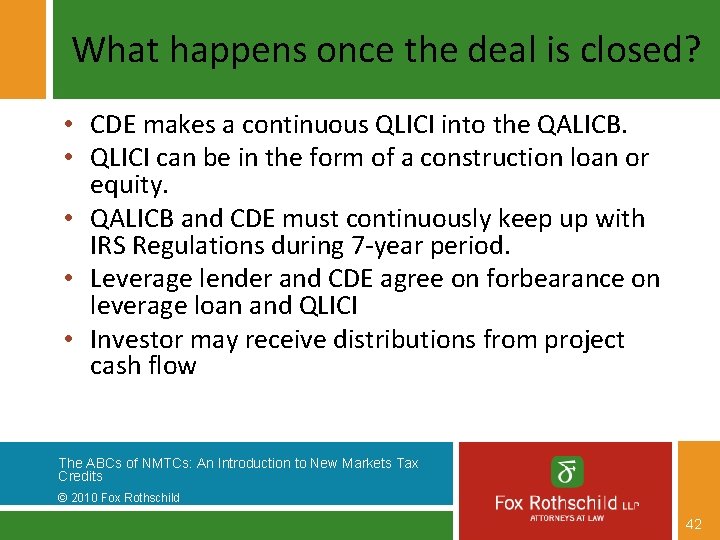 What happens once the deal is closed?

• CDE makes a continuous QLICI into the QALICB.
• QLICI can be in the form of a construction loan or equity.
• QALICB and CDE must continuously keep up with IRS Regulations during 7-year period.
• Leverage lender and CDE agree on forbearance on leverage loan and QLICI
• Investor may receive distributions from project cash flow

The ABCs of NMTCs: An Introduction to New Markets Tax Credits

© 2010 Fox Rothschild

Fox Rothschild LLP
ATTORNEYS AT LAW

42